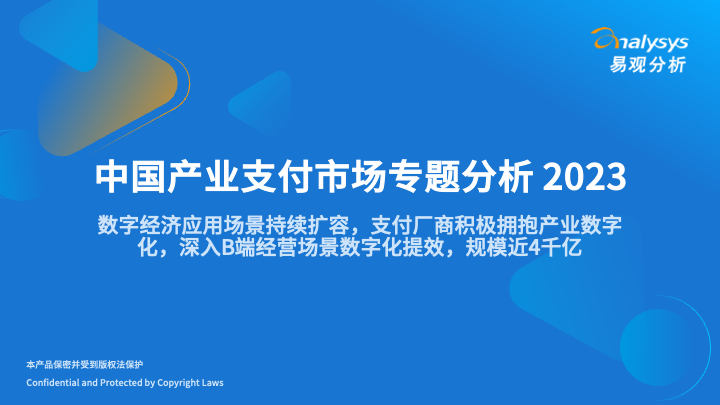 analysys
易观分析

中国产业支付市场专题分析 2023

数字经济应用场景持续扩容，支付厂商积极拥抱产业数字化，深入B端经营场景数字化提效，规模近4千亿

本产品保密并受到版权法保护
Confidential and Protected by Copyright Laws